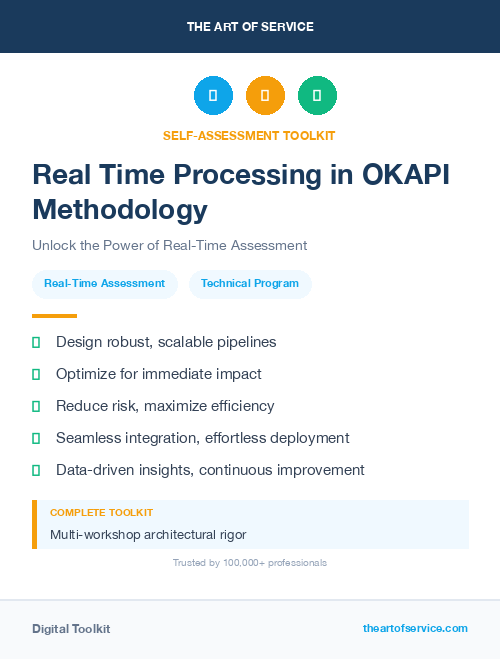 THE ART OF SERVICE

SELF-ASSESSMENT TOOLKIT

Real Time Processing in OKAPI Methodology

Unlock the Power of Real-Time Assessment

Real-Time Assessment

Technical Program

Design robust, scalable pipelines

Optimize for immediate impact

Reduce risk, maximize efficiency

Seamless integration, effortless deployment

Data-driven insights, continuous improvement

COMPLETE TOOLKIT

Multi-workshop architectural rigor

Trusted by 100,000+ professionals

Digital Toolkit

theartofservice.com